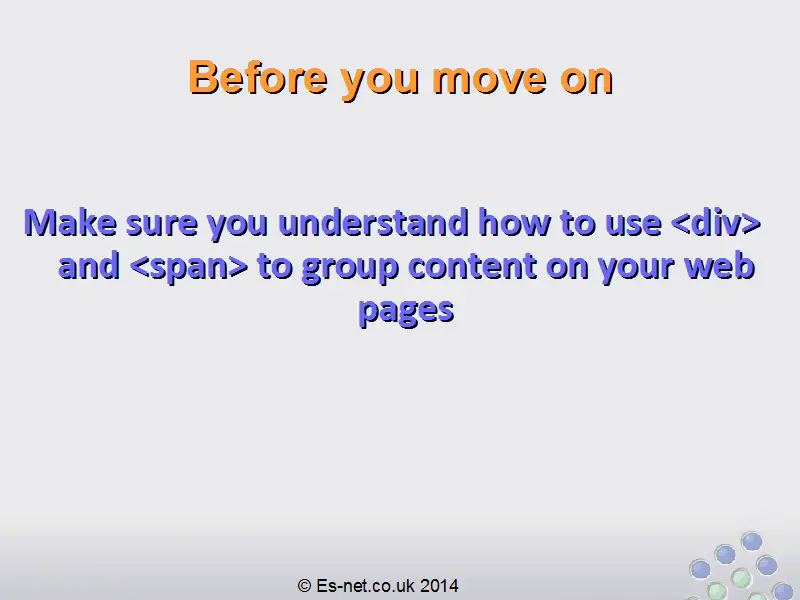 Before you move on

Make sure you understand how to use <div> and <span> to group content on your web pages

© Es-net.co.uk 2014